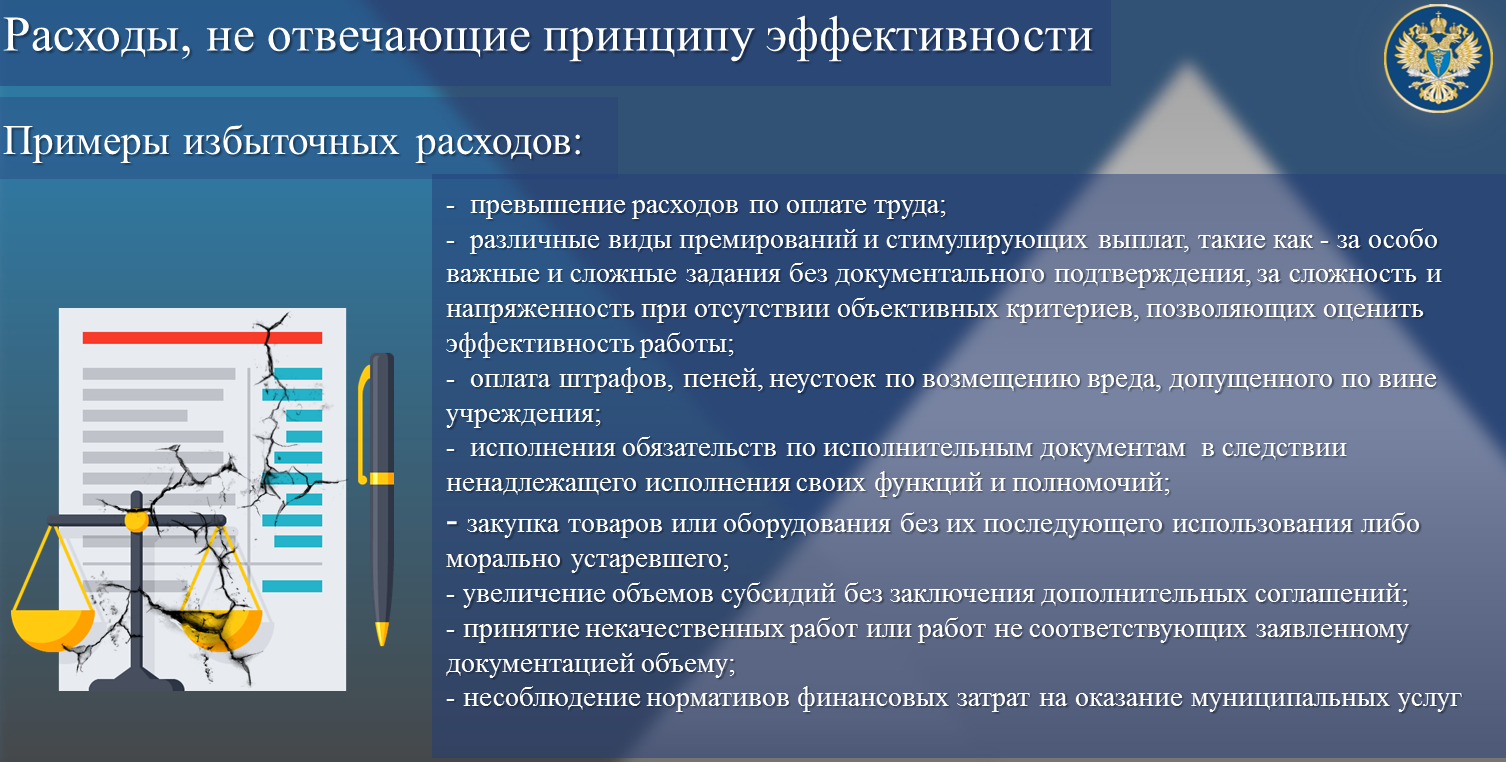 Расходы, не отвечающие принципу эффективности

Примеры избыточных расходов:

- превышение расходов по оплате труда;
- различные виды премирований и стимулирующих выплат, такие как - за особо важные и сложные задания без документального подтверждения, за сложность и напряженность при отсутствии объективных критериев, позволяющих оценить эффективность работы;
- оплата штрафов, пеней, неустоек по возмещению вреда, допущенного по вине учреждения;
- исполнения обязательств по исполнительным документам в следствии ненадлежащего исполнения своих функций и полномочий;
- закупка товаров или оборудования без их последующего использования либо морально устаревшего;
- увеличение объемов субсидий без заключения дополнительных соглашений;
- принятие некачественных работ или работ не соответствующих заявленному документацией объему;
- несоблюдение нормативов финансовых затрат на оказание муниципальных услуг